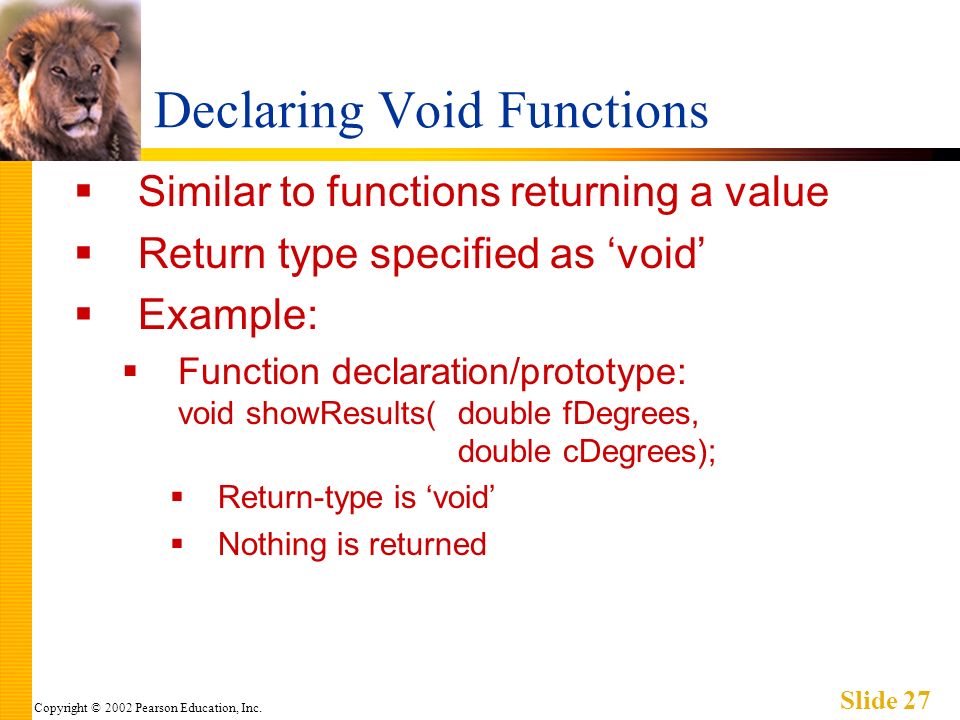 Declaring Void Functions

▪ Similar to functions returning a value
▪ Return type specified as ‘void’
▪ Example:
▪ Function declaration/prototype:
void showResults( double fDegrees,
double cDegrees);
▪ Return-type is ‘void’
▪ Nothing is returned

Copyright © 2002 Pearson Education, Inc.

Slide 27